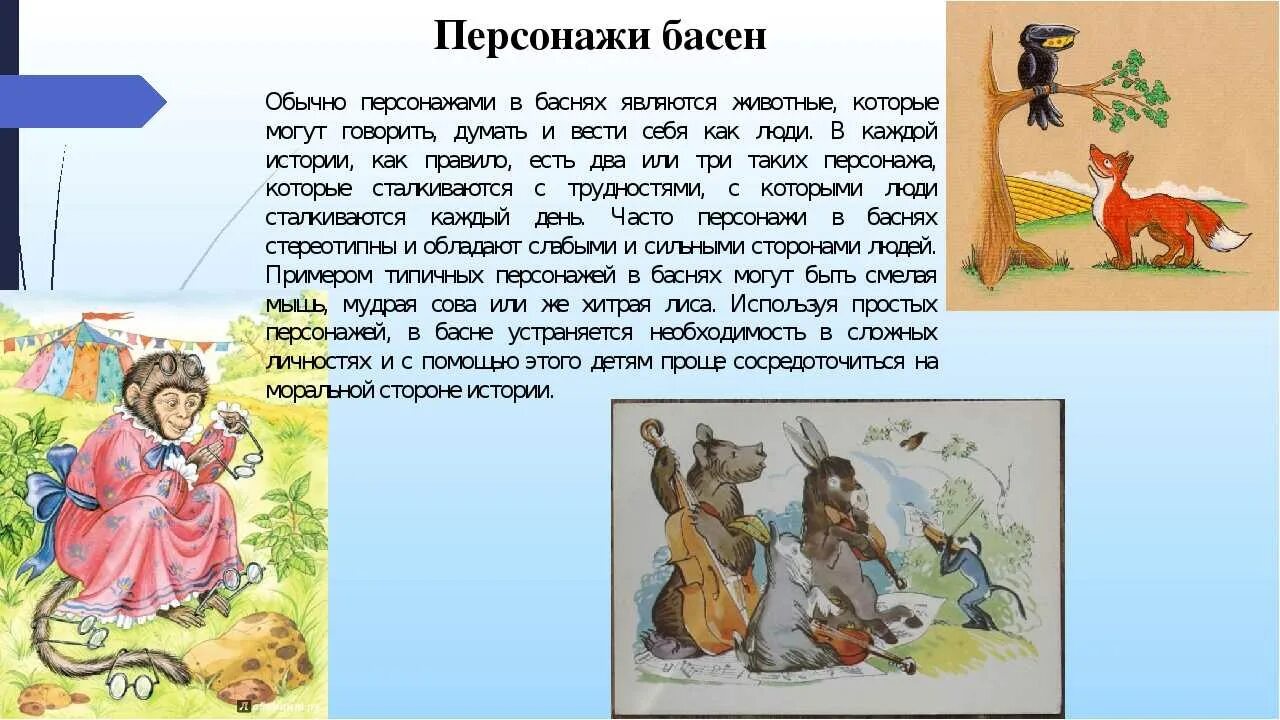 Персонажи басен

Обычно персонажами в баснях являются животные, которые могут говорить, думать и вести себя как люди. В каждой истории, как правило, есть два или три таких персонажа, которые сталкиваются с трудностями, с которыми люди сталкиваются каждый день. Часто персонажи в баснях стереотипны и обладают слабыми и сильными сторонами людей. Примером типичных персонажей в баснях могут быть смелая мышь, мудрая сова или же хитрая лиса. Используя простых персонажей, в басне устраняется необходимость в сложных личностях и с помощью этого детям проще сосредоточиться на моральной стороне истории.